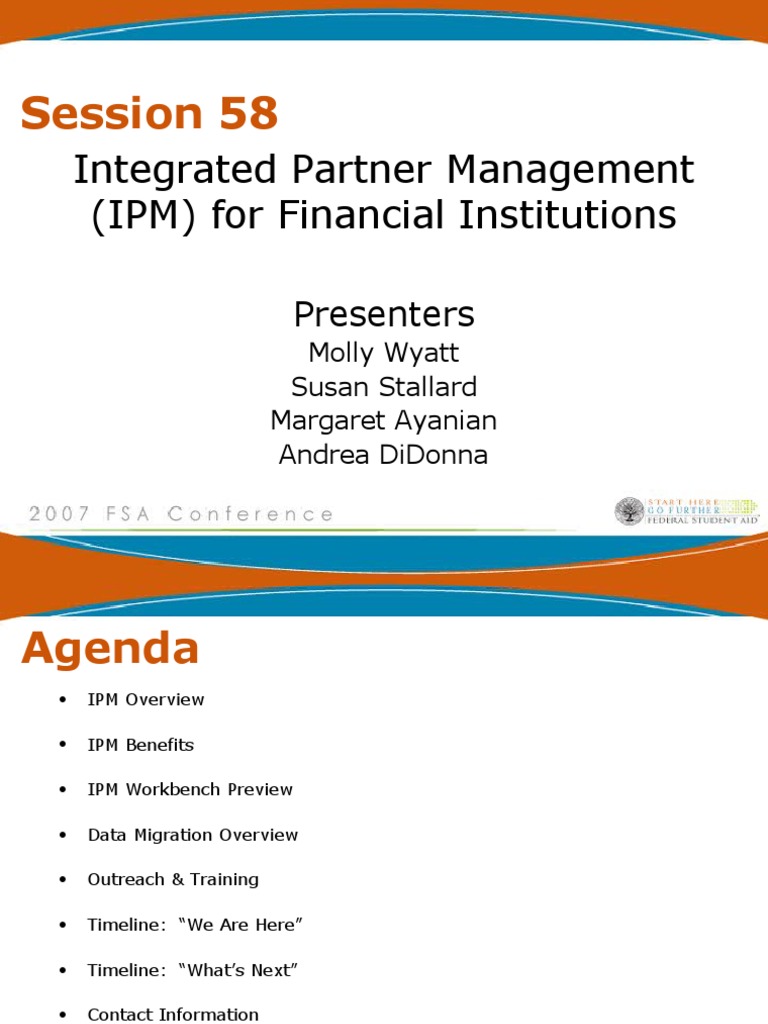 Session 58

Integrated Partner Management (IPM) for Financial Institutions

Presenters

Molly Wyatt
Susan Stallard
Margaret Ayanian
Andrea DiDonna

2007 FSA Conference

START HERE
GO FURTHER
FEDERAL STUDENT AID

Agenda

• IPM Overview
• IPM Benefits
• IPM Workbench Preview
• Data Migration Overview
• Outreach & Training
• Timeline: "We Are Here"
• Timeline: "What's Next"
• Contact Information